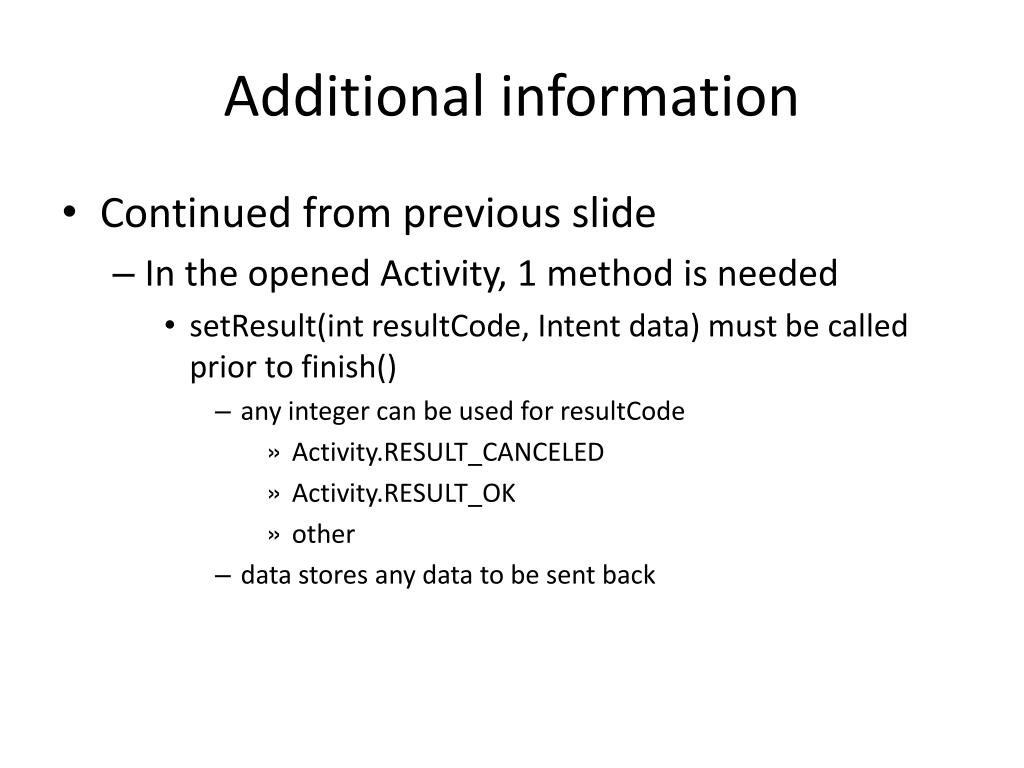 Additional information

• Continued from previous slide
– In the opened Activity, 1 method is needed
• setResult(int resultCode, Intent data) must be called prior to finish()
– any integer can be used for resultCode
» Activity.RESULT_CANCELED
» Activity.RESULT_OK
» other
– data stores any data to be sent back